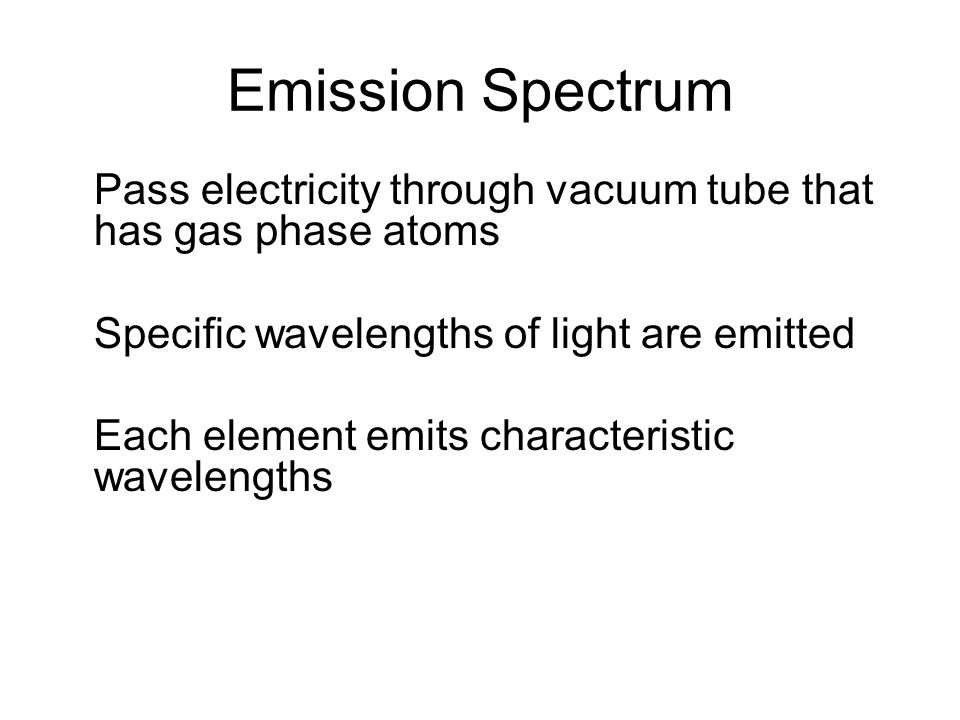 Emission Spectrum

Pass electricity through vacuum tube that has gas phase atoms

Specific wavelengths of light are emitted

Each element emits characteristic wavelengths